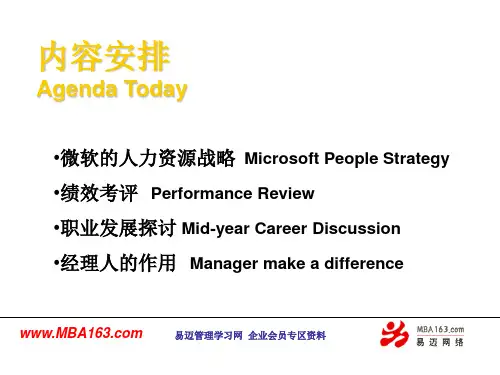 内容安排
Agenda Today

•微软的人力资源战略 Microsoft People Strategy
•绩效考评 Performance Review
•职业发展探讨 Mid-year Career Discussion
•经理人的作用 Manager make a difference

www.MBA163.com 易迈管理学习网 企业会员专区资料 MBA163.com 易迈网络